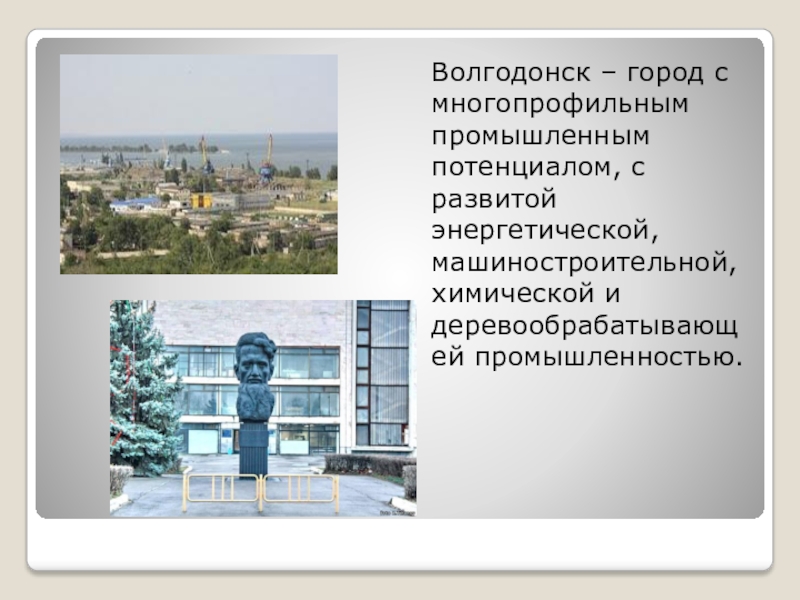 Волгодонск – город с многопрофильным промышленным потенциалом, с развитой энергетической, машиностроительной, химической и деревообрабатывающей промышленностью.